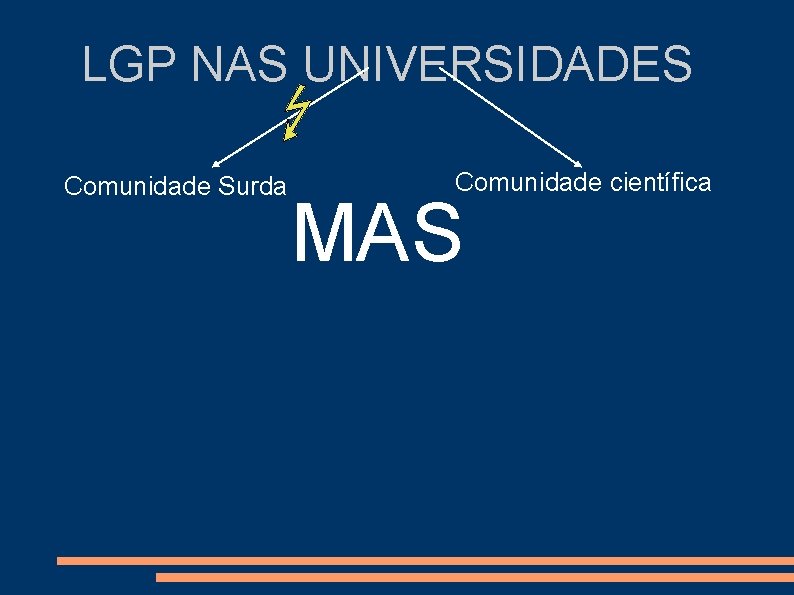 LGP NAS UNIVERSIDADES

Comunidade Surda

Comunidade científica

MAS